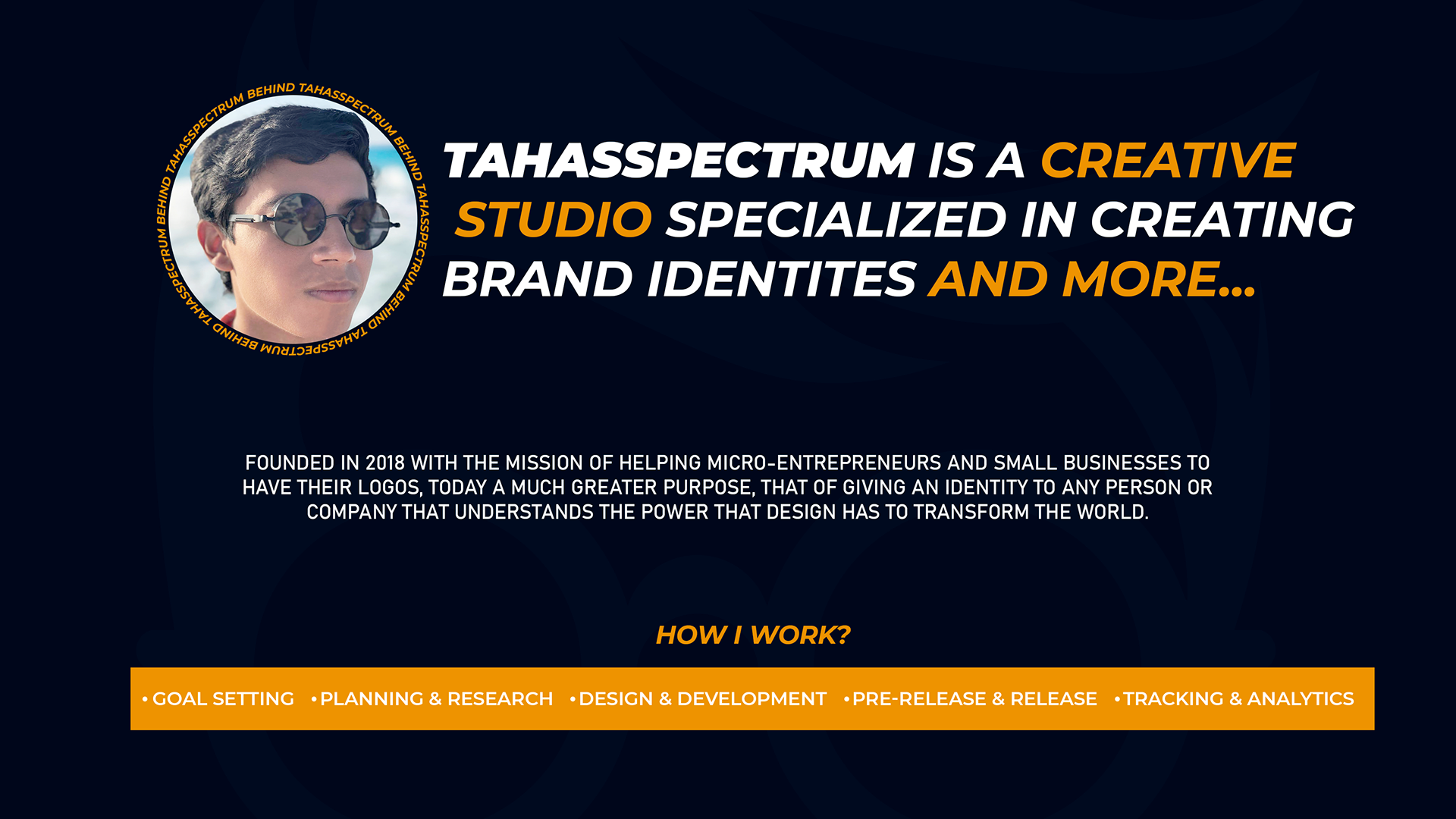 BEHIND TAHASSPECTRUM BEHIND TAHASSPECTRUM BEHIND TAHASSPECTRUM BEHIND TAHASSPECTRUM

TAHASSPECTRUM IS A CREATIVE STUDIO SPECIALIZED IN CREATING BRAND IDENTITES AND MORE...

FOUNDED IN 2018 WITH THE MISSION OF HELPING MICRO-ENTREPRENEURS AND SMALL BUSINESSES TO HAVE THEIR LOGOS, TODAY A MUCH GREATER PURPOSE, THAT OF GIVING AN IDENTITY TO ANY PERSON OR COMPANY THAT UNDERSTANDS THE POWER THAT DESIGN HAS TO TRANSFORM THE WORLD.

HOW I WORK?

• GOAL SETTING • PLANNING & RESEARCH • DESIGN & DEVELOPMENT • PRE-RELEASE & RELEASE • TRACKING & ANALYTICS